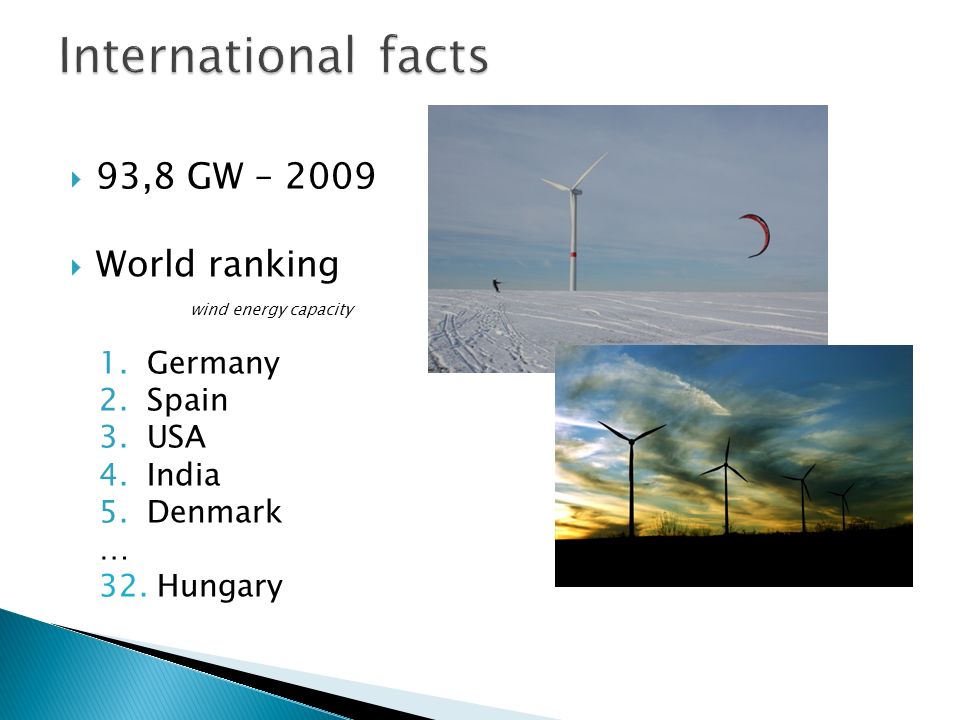 International facts

93,8 GW – 2009

World ranking

wind energy capacity

1. Germany
2. Spain
3. USA
4. India
5. Denmark
…
32. Hungary